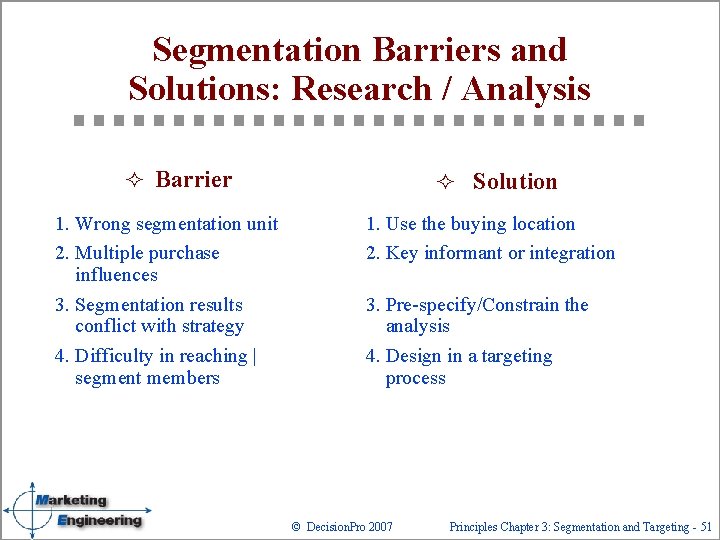 Segmentation Barriers and Solutions: Research / Analysis

✧ Barrier

1. Wrong segmentation unit
2. Multiple purchase influences
3. Segmentation results conflict with strategy
4. Difficulty in reaching | segment members

✧ Solution

1. Use the buying location
2. Key informant or integration
3. Pre-specify/Constrain the analysis
4. Design in a targeting process

Marketing Engineering

© DecisionPro 2007

Principles Chapter 3: Segmentation and Targeting - 51